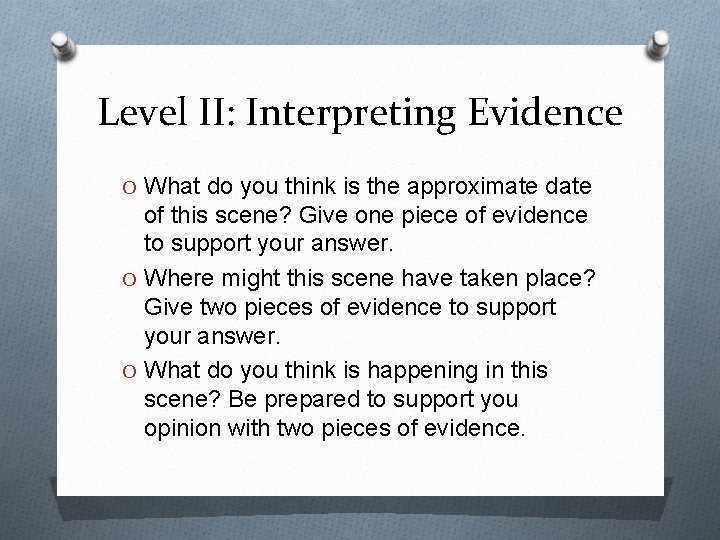 Level II: Interpreting Evidence

O What do you think is the approximate date of this scene? Give one piece of evidence to support your answer.

O Where might this scene have taken place? Give two pieces of evidence to support your answer.

O What do you think is happening in this scene? Be prepared to support you opinion with two pieces of evidence.